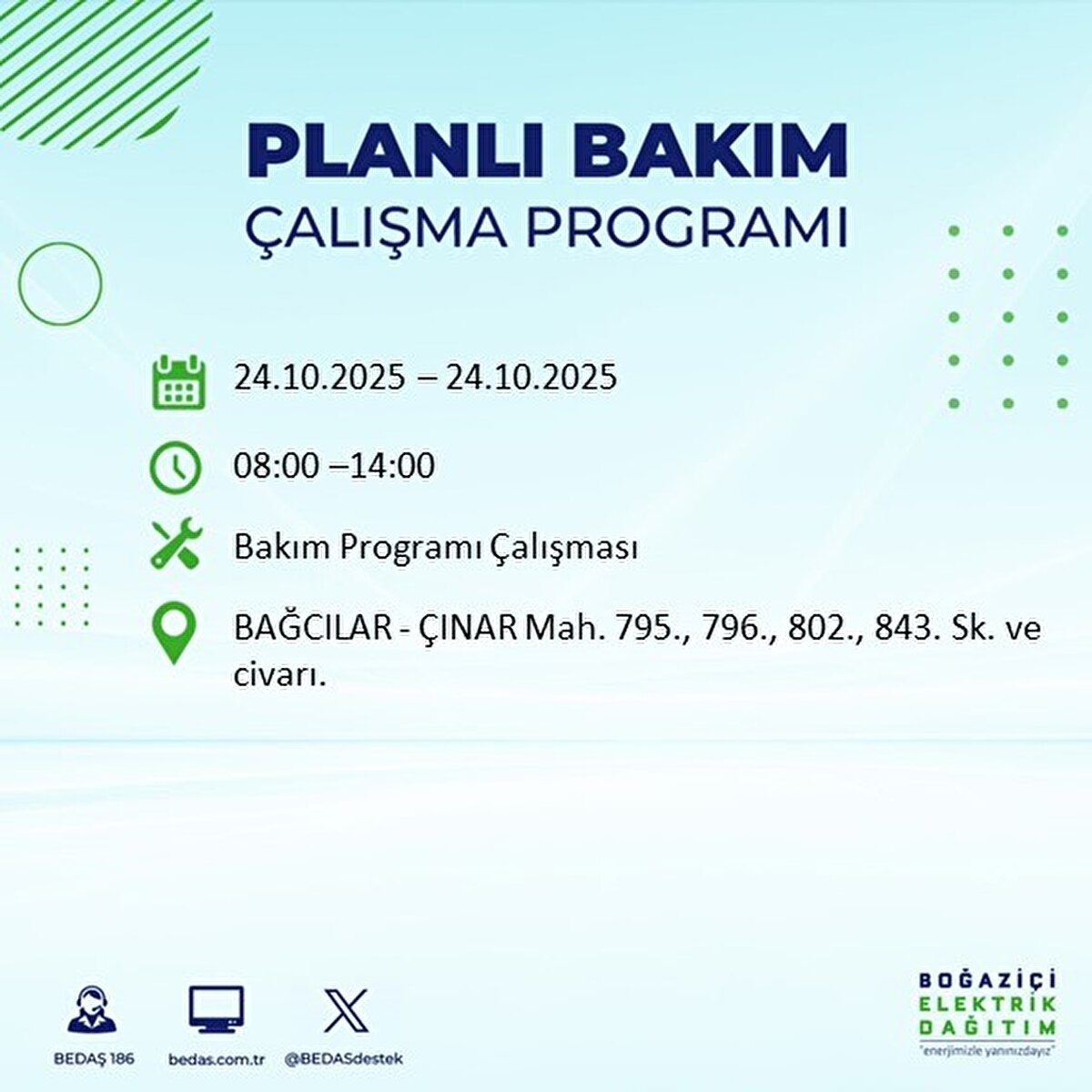 PLANLI BAKIM
ÇALIŞMA PROGRAMI

24.10.2025 – 24.10.2025

08:00 –14:00

Bakım Programı Çalışması

BAĞCILAR - ÇINAR Mah. 795., 796., 802., 843. Sk. ve civarı.

BEDAŞ 186

bedas.com.tr

@BEDASdestek

BOĞAZİÇİ ELEKTRİK DAĞITIM
"enerjimizle yanınızdayız"